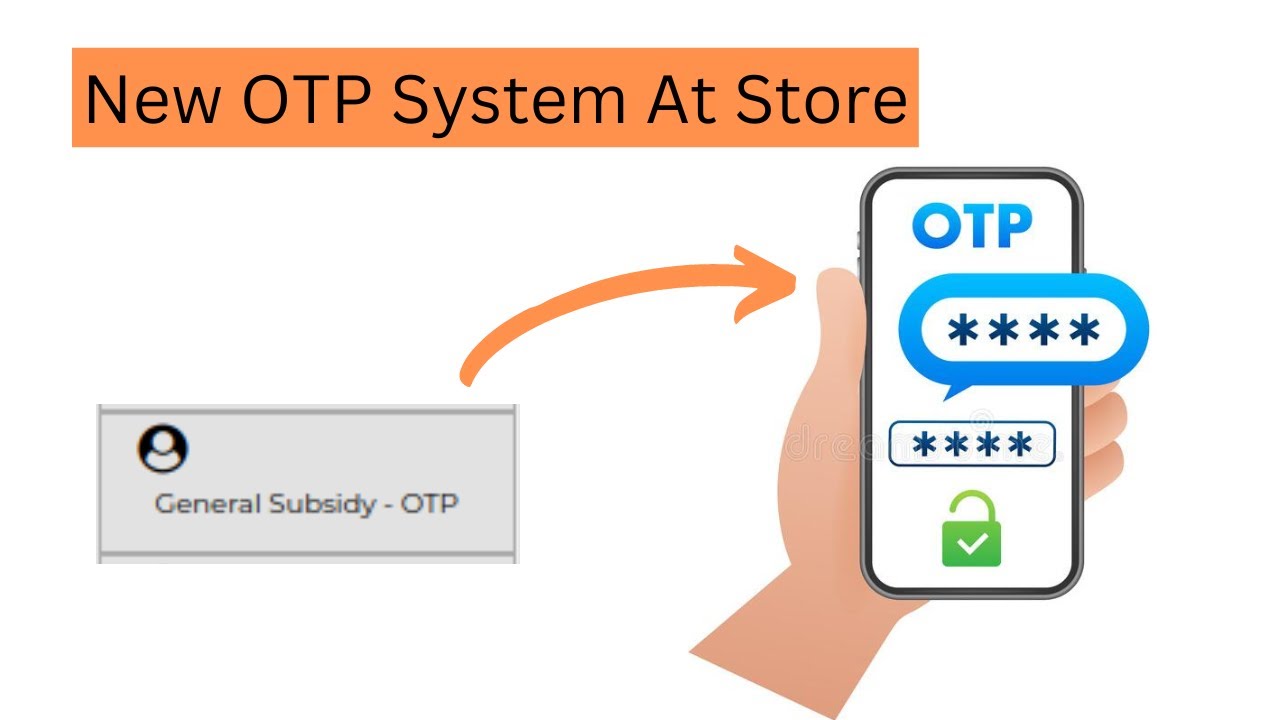 New OTP System At Store

General Subsidy - OTP

OTP

****

****